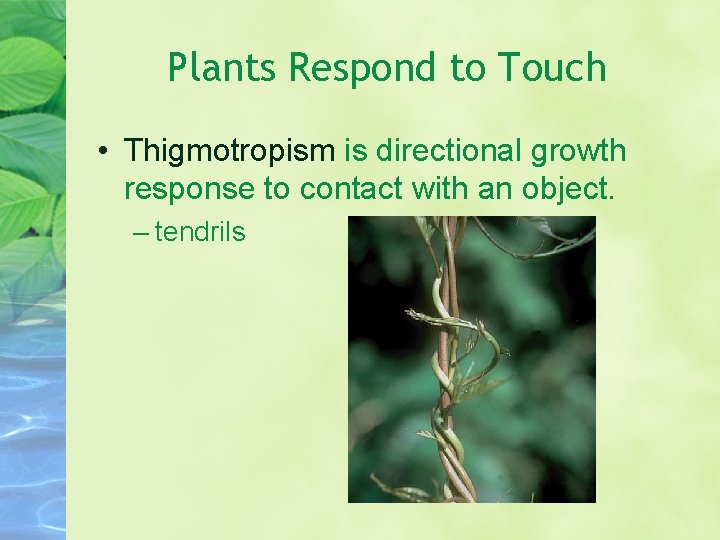 Plants Respond to Touch

• Thigmotropism is directional growth response to contact with an object.

– tendrils